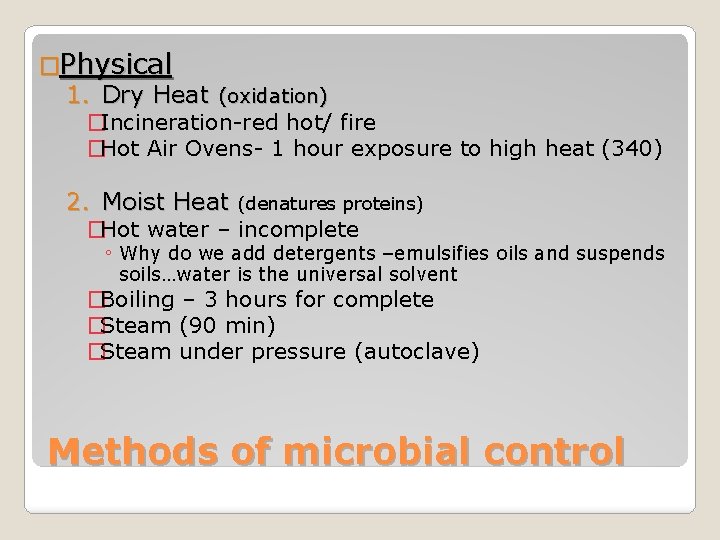 Physical

1. Dry Heat (oxidation)

Incineration-red hot/ fire

Hot Air Ovens- 1 hour exposure to high heat (340)

2. Moist Heat (denatures proteins)

Hot water – incomplete

◦ Why do we add detergents –emulsifies oils and suspends soils…water is the universal solvent

Boiling – 3 hours for complete

Steam (90 min)

Steam under pressure (autoclave)

Methods of microbial control